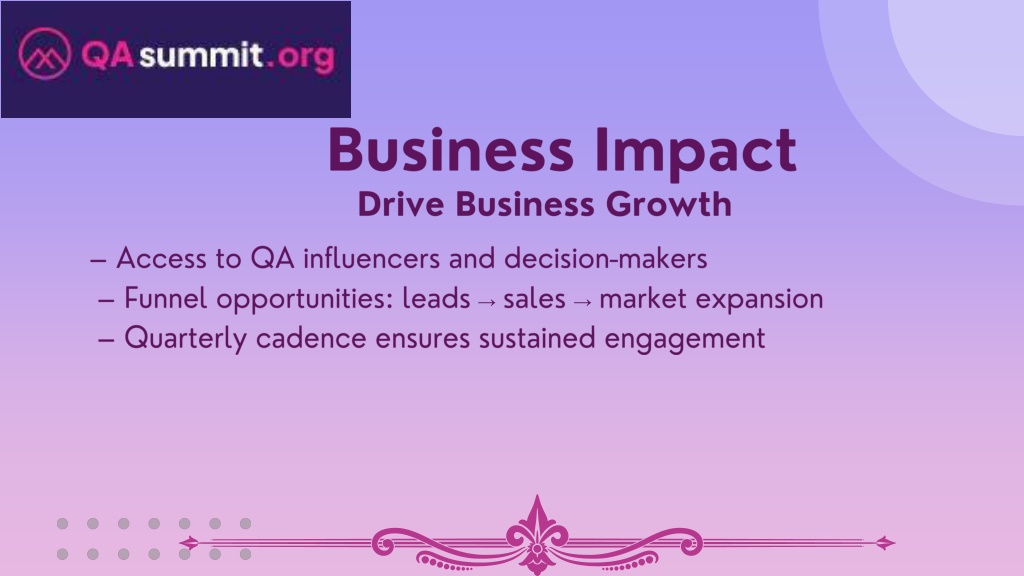 QAsummit.org

Business Impact
Drive Business Growth

– Access to QA influencers and decision-makers
– Funnel opportunities: leads → sales → market expansion
– Quarterly cadence ensures sustained engagement